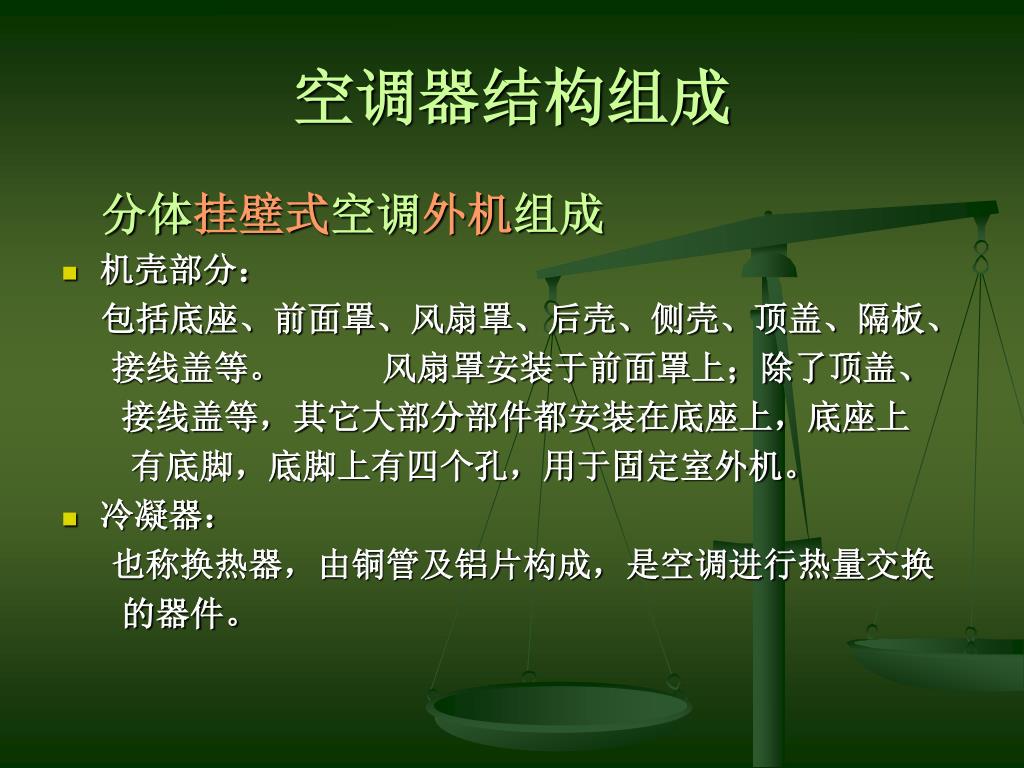 空调器结构组成

分体挂壁式空调外机组成

机壳部分：

包括底座、前面罩、风扇罩、后壳、侧壳、顶盖、隔板、接线盖等。　　风扇罩安装于前面罩上；除了顶盖、接线盖等，其它大部分部件都安装在底座上，底座上有底脚，底脚上有四个孔，用于固定室外机。

冷凝器：

也称换热器，由铜管及铝片构成，是空调进行热量交换的器件。